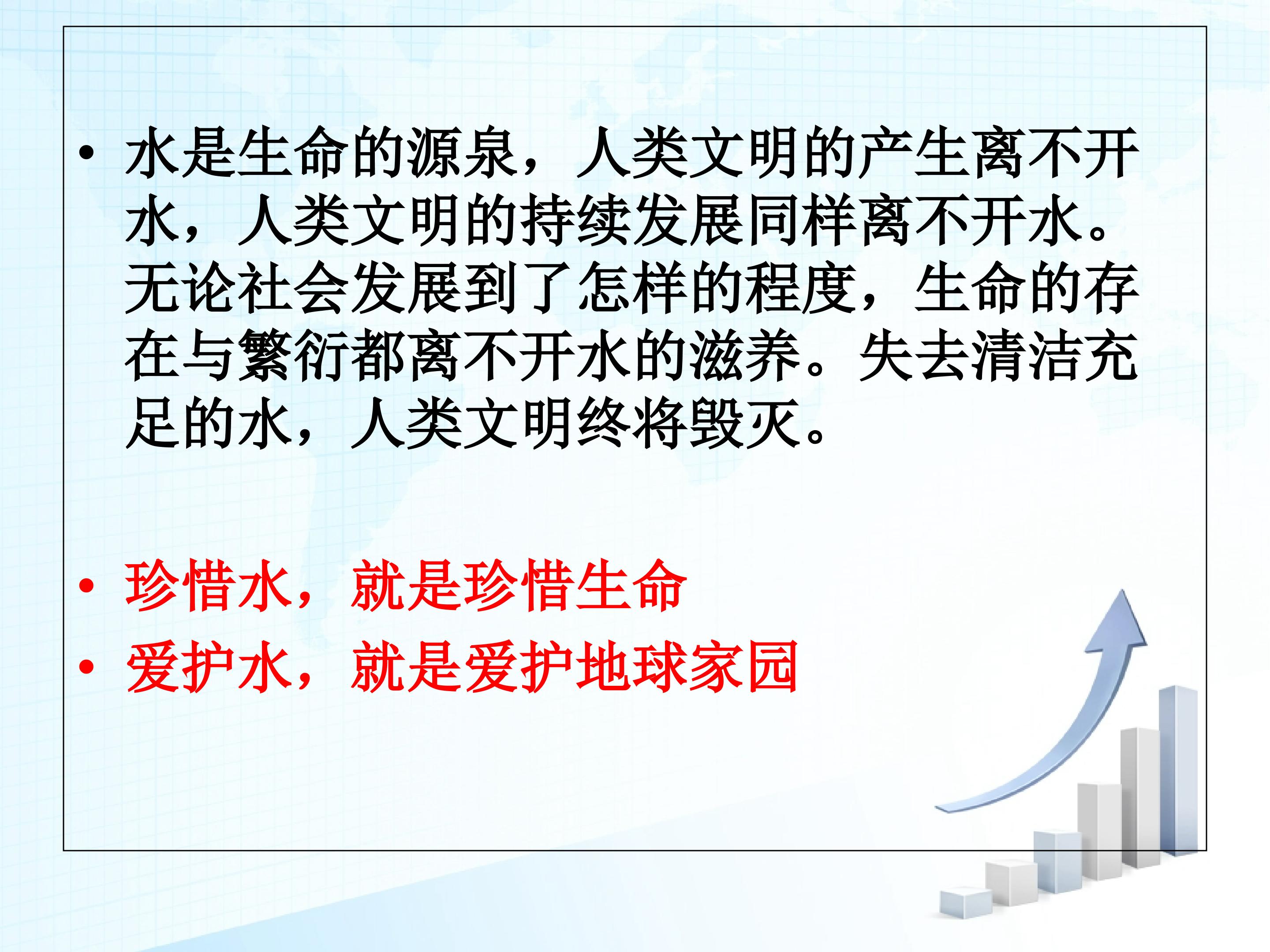 • 水是生命的源泉，人类文明的产生离不开水，人类文明的持续发展同样离不开水。无论社会发展到了怎样的程度，生命的存在与繁衍都离不开水的滋养。失去清洁充足的水，人类文明终将毁灭。

• 珍惜水，就是珍惜生命
• 爱护水，就是爱护地球家园